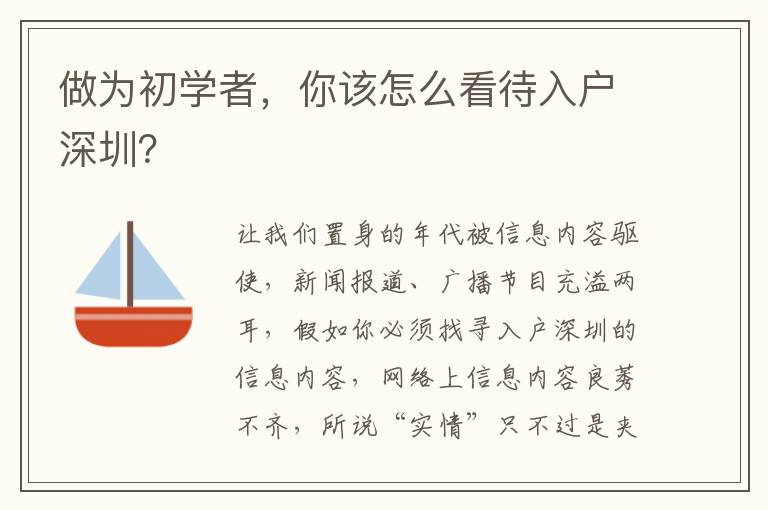 做为初学者，你该怎么看待入户深圳?

让我们置身的年代被信息内容驱使，新闻报道、广播节目充溢两耳，假如你必须找寻入户深圳的信息内容，网络上信息内容良莠不齐，所说“实情”只不过是夹